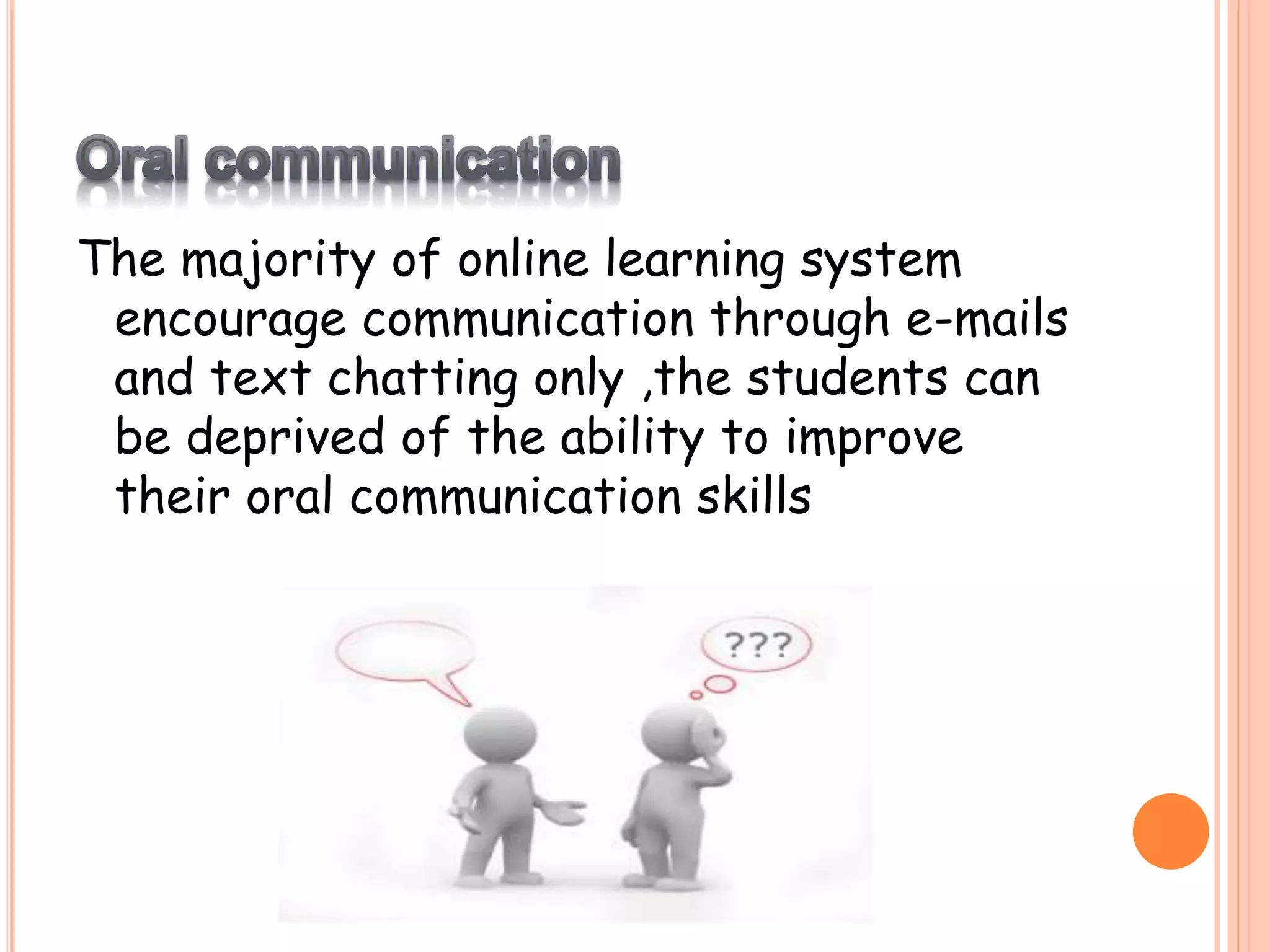 Oral communication

The majority of online learning system encourage communication through e-mails and text chatting only ,the students can be deprived of the ability to improve their oral communication skills

???